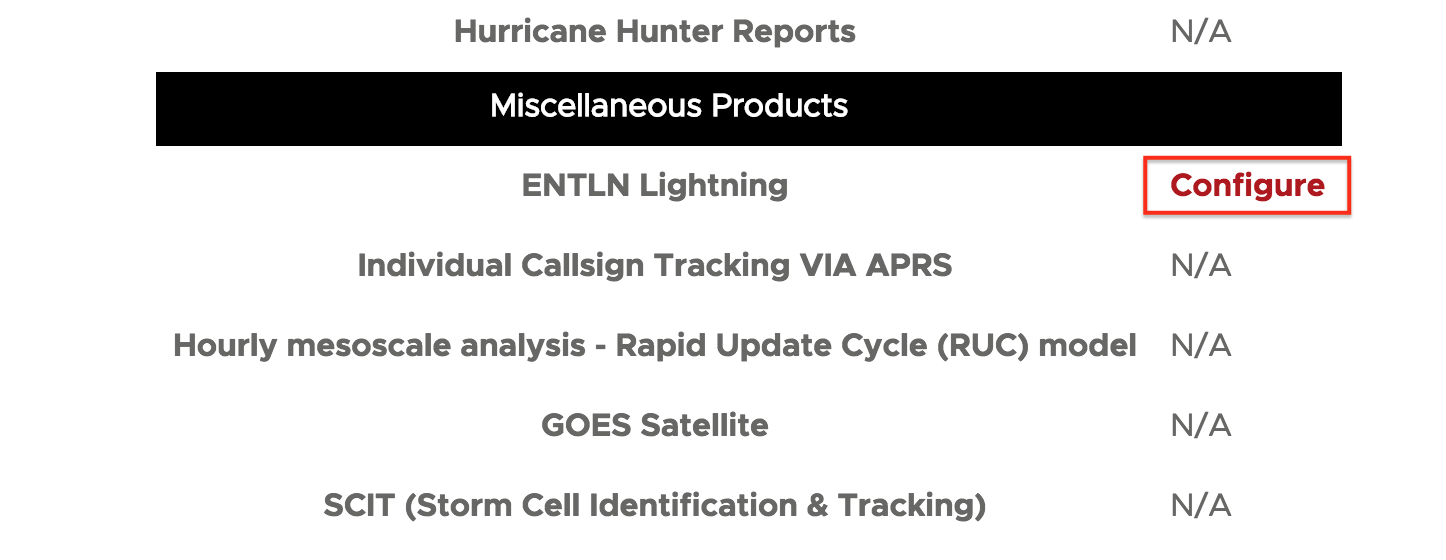 | Hurricane Hunter Reports | N/A |
|---|---|
| Miscellaneous Products | |
| ENTLN Lightning | Configure |
| Individual Callsign Tracking VIA APRS | N/A |
| Hourly mesoscale analysis - Rapid Update Cycle (RUC) model | N/A |
| GOES Satellite | N/A |
| SCIT (Storm Cell Identification & Tracking) | N/A |